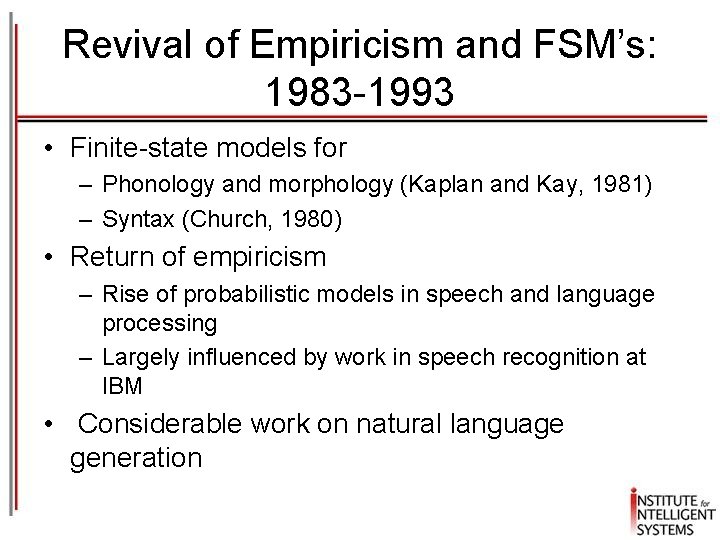 Revival of Empiricism and FSM's: 1983-1993

• Finite-state models for
– Phonology and morphology (Kaplan and Kay, 1981)
– Syntax (Church, 1980)
• Return of empiricism
– Rise of probabilistic models in speech and language processing
– Largely influenced by work in speech recognition at IBM
• Considerable work on natural language generation

INSTITUTE for INTELLIGENT SYSTEMS